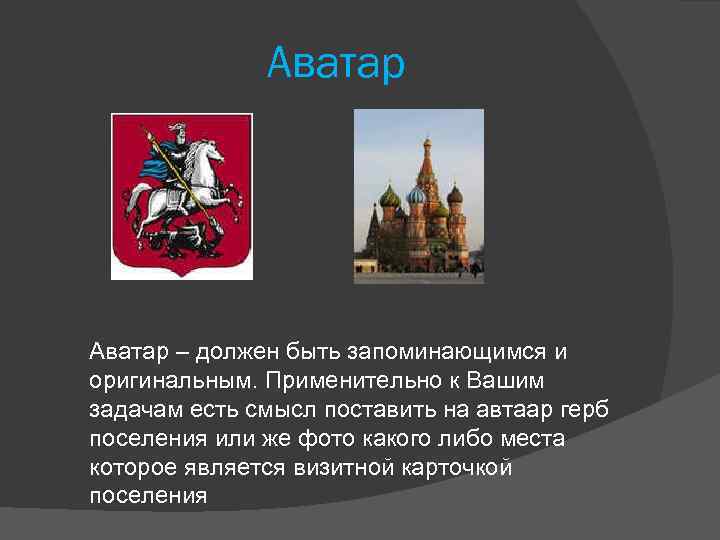 Аватар

Аватар – должен быть запоминающимся и оригинальным. Применительно к Вашим задачам есть смысл поставить на автаар герб поселения или же фото какого либо места которое является визитной карточкой поселения